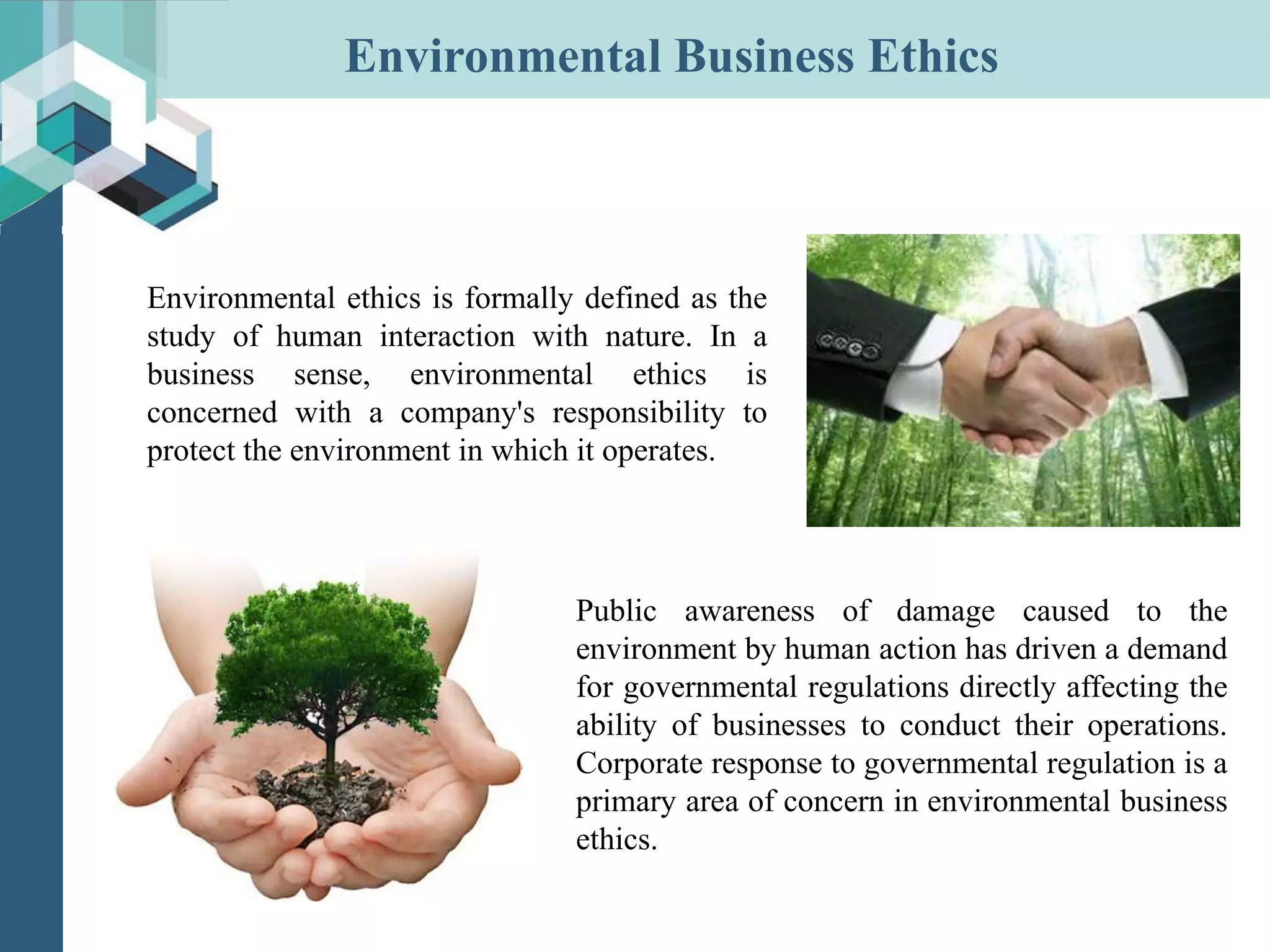 Environmental Business Ethics

Environmental ethics is formally defined as the study of human interaction with nature. In a business sense, environmental ethics is concerned with a company's responsibility to protect the environment in which it operates.

Public awareness of damage caused to the environment by human action has driven a demand for governmental regulations directly affecting the ability of businesses to conduct their operations. Corporate response to governmental regulation is a primary area of concern in environmental business ethics.